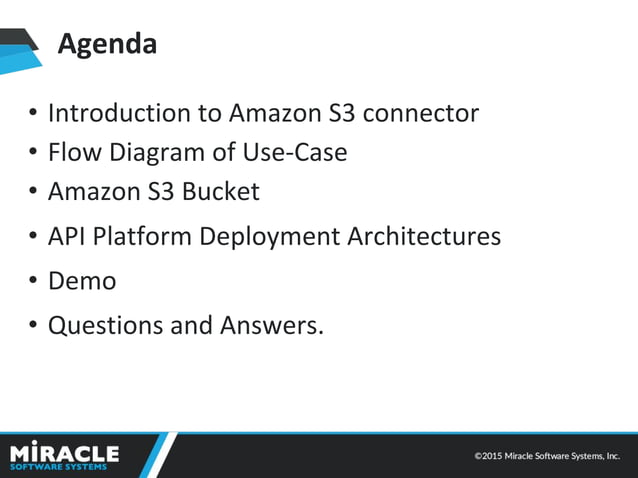 Agenda

• Introduction to Amazon S3 connector
• Flow Diagram of Use-Case
• Amazon S3 Bucket
• API Platform Deployment Architectures
• Demo
• Questions and Answers.

MIRACLE
SOFTWARE SYSTEMS

©2015 Miracle Software Systems, Inc.